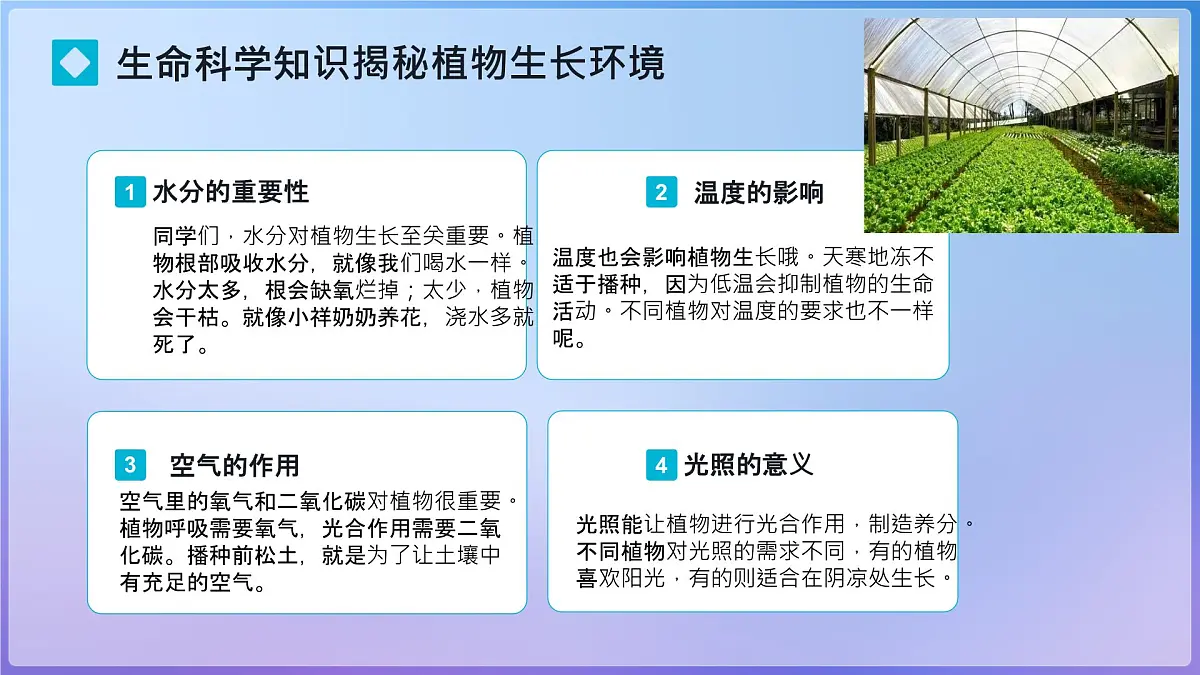 生命科学知识揭秘植物生长环境

1 水分的重要性

同学们，水分对植物生长至关重要。植物根部吸收水分，就像我们喝水一样。水分太多，根会缺氧烂掉；太少，植物会干枯。就像小祥奶奶养花，浇水多就死了。

2 温度的影响

温度也会影响植物生长哦。天寒地冻不适于播种，因为低温会抑制植物的生命活动。不同植物对温度的要求也不一样呢。

3 空气的作用

空气里的氧气和二氧化碳对植物很重要。植物呼吸需要氧气，光合作用需要二氧化碳。播种前松土，就是为了让土壤中有充足的空气。

4 光照的意义

光照能让植物进行光合作用，制造养分。不同植物对光照的需求不同，有的植物喜欢阳光，有的则适合在阴凉处生长。